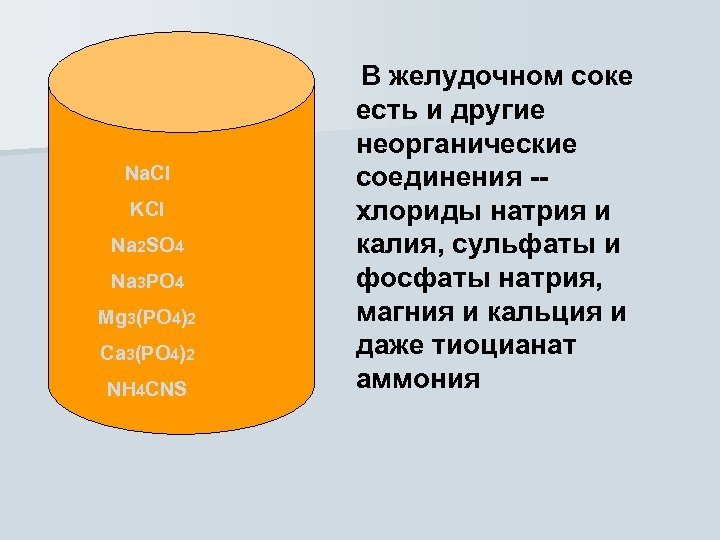 $NaCl$

$KCl$

$Na_2SO_4$

$Na_3PO_4$

$Mg_3(PO_4)_2$

$Ca_3(PO_4)_2$

$NH_4CNS$

В желудочном соке есть и другие неорганические соединения -- хлориды натрия и калия, сульфаты и фосфаты натрия, магния и кальция и даже тиоцианат аммония